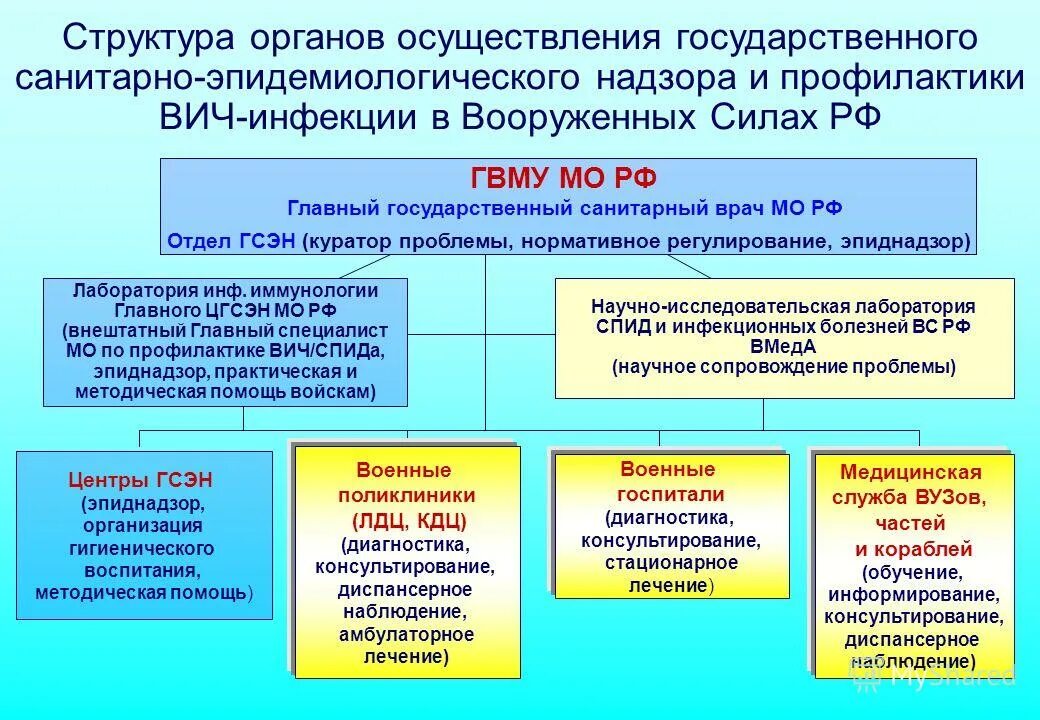 Структура органов осуществления государственного санитарно-эпидемиологического надзора и профилактики ВИЧ-инфекции в Вооруженных Силах РФ

ГВМУ МО РФ
Главный государственный санитарный врач МО РФ
Отдел ГСЭН (куратор проблемы, нормативное регулирование, эпиднадзор)

Лаборатория инф. иммунологии Главного ЦГСЭН МО РФ (внештатный Главный специалист МО по профилактике ВИЧ/СПИДа, эпиднадзор, практическая и методическая помощь войскам)

Научно-исследовательская лаборатория СПИД и инфекционных болезней ВС РФ ВМедА (научное сопровождение проблемы)

Центры ГСЭН (эпиднадзор, организация гигиенического воспитания, методическая помощь)

Военные поликлиники (ЛДЦ, КДЦ) (диагностика, консультирование, диспансерное наблюдение, амбулаторное лечение)

Военные госпитали (диагностика, консультирование, стационарное лечение)

Медицинская служба ВУЗов, частей и кораблей (обучение, информирование, консультирование, диспансерное наблюдение)

MyShared